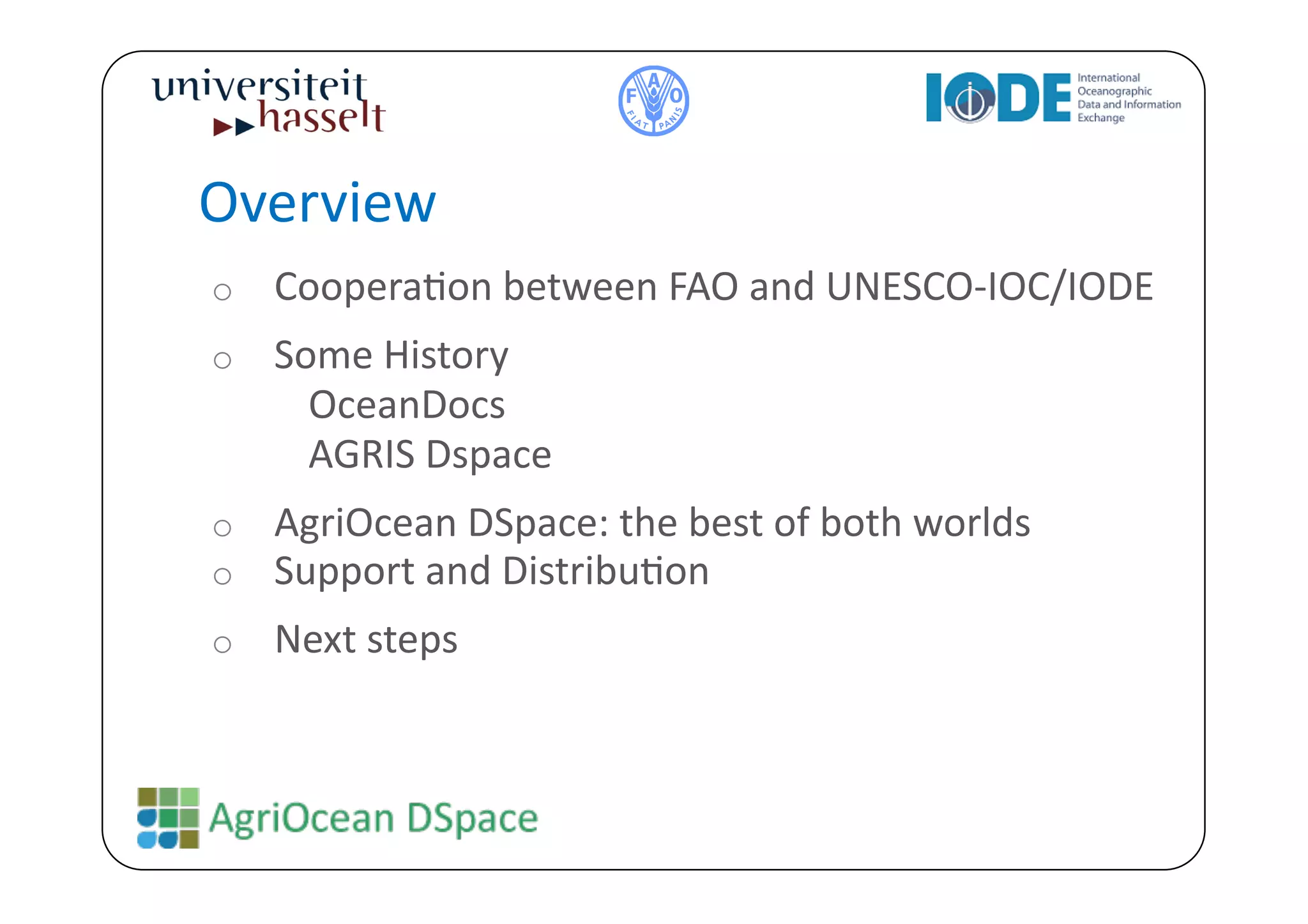 universiteit hasselt

F A O
FIAT PANIS

IODE International Oceanographic Data and Information Exchange

Overview

○ Cooperation between FAO and UNESCO-IOC/IODE

○ Some History
OceanDocs
AGRIS Dspace

○ AgriOcean DSpace: the best of both worlds
○ Support and Distribution

○ Next steps

AgriOcean DSpace